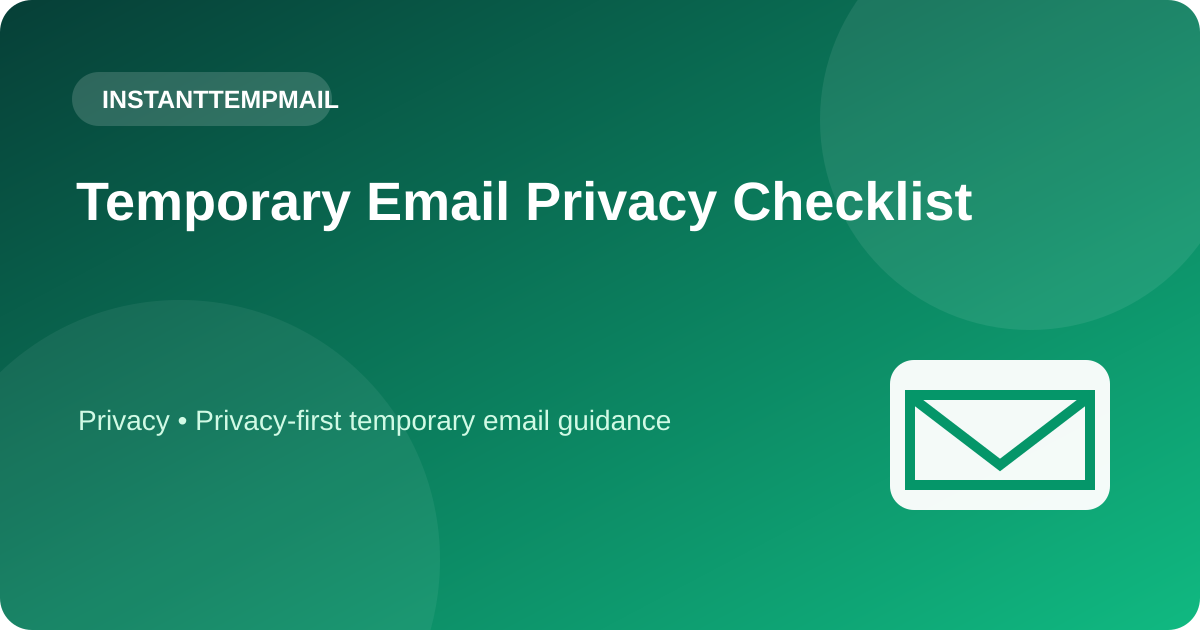 INSTANTTEMPMAIL

Temporary Email Privacy Checklist

Privacy • Privacy-first temporary email guidance